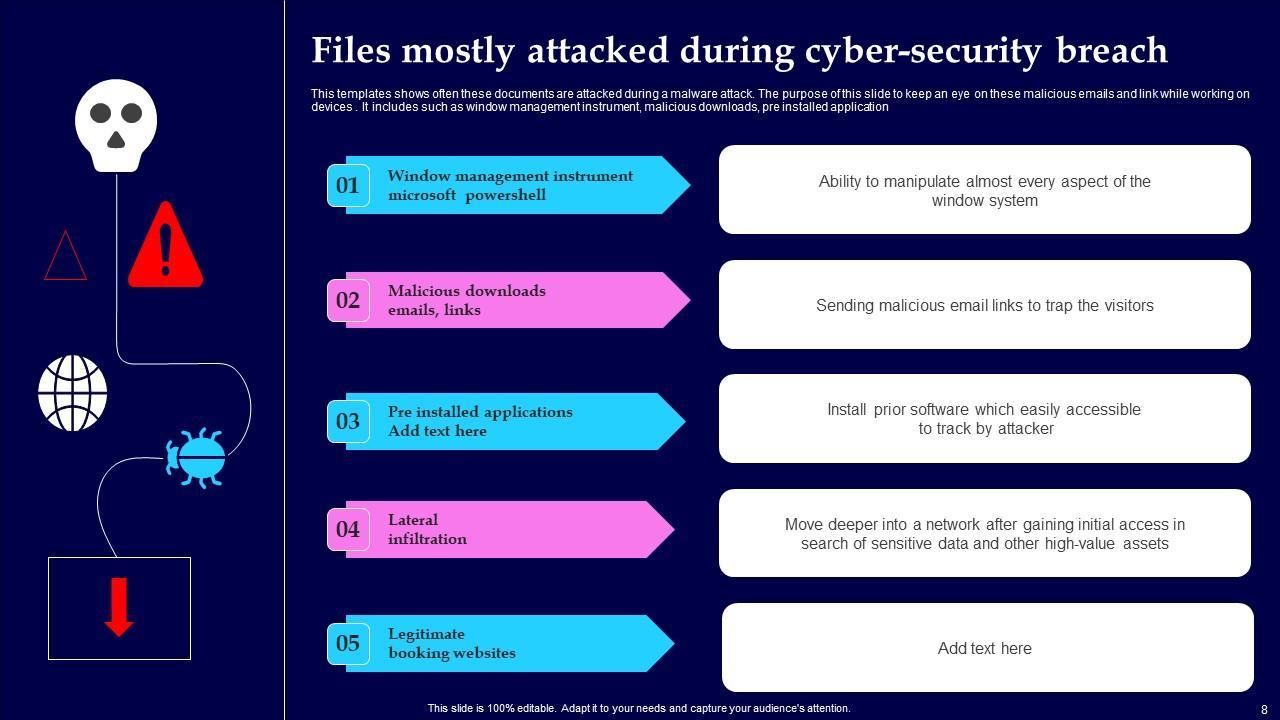 Files mostly attacked during cyber-security breach

This templates shows often these documents are attacked during a malware attack. The purpose of this slide to keep an eye on these malicious emails and link while working on devices . It includes such as window management instrument, malicious downloads, pre installed application

01 Window management instrument microsoft powershell

Ability to manipulate almost every aspect of the window system

02 Malicious downloads emails, links

Sending malicious email links to trap the visitors

03 Pre installed applications Add text here

Install prior software which easily accessible to track by attacker

04 Lateral infiltration

Move deeper into a network after gaining initial access in search of sensitive data and other high-value assets

05 Legitimate booking websites

Add text here

This slide is 100% editable. Adapt it to your needs and capture your audience's attention.

8